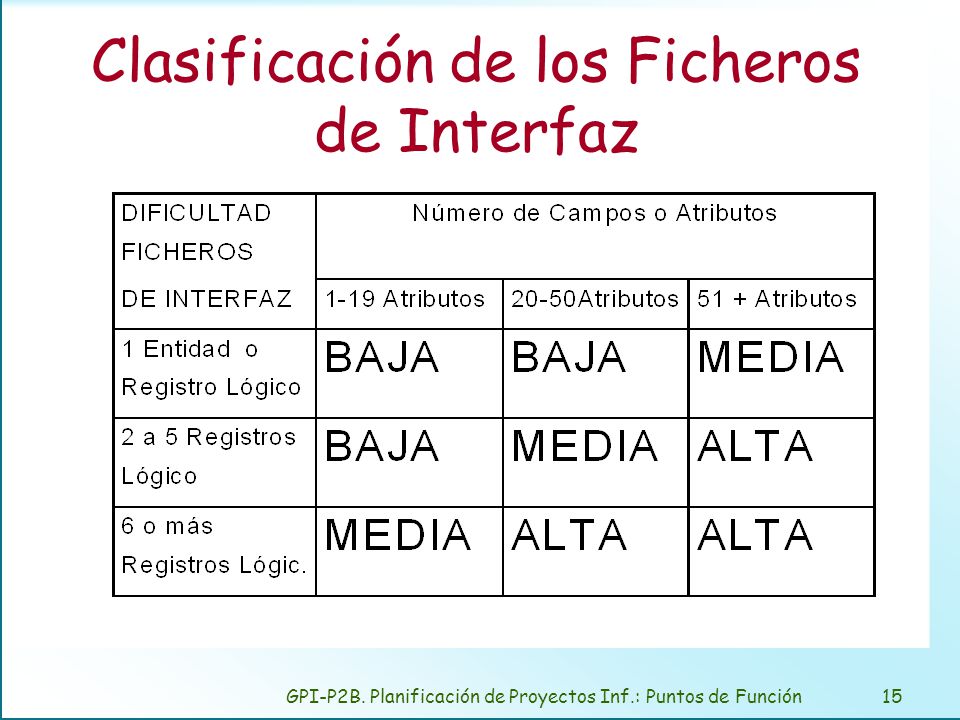 Clasificación de los Ficheros de Interfaz

| DIFICULTAD FICHEROS DE INTERFAZ | Número de Campos o Atributos | | |
|---|---|---|---|
| | 1-19 Atributos | 20-50Atributos | 51 + Atributos |
| 1 Entidad o Registro Lógico | BAJA | BAJA | MEDIA |
| 2 a 5 Registros Lógico | BAJA | MEDIA | ALTA |
| 6 o más Registros Lógic. | MEDIA | ALTA | ALTA |

GPI-P2B. Planificación de Proyectos Inf.: Puntos de Función 15